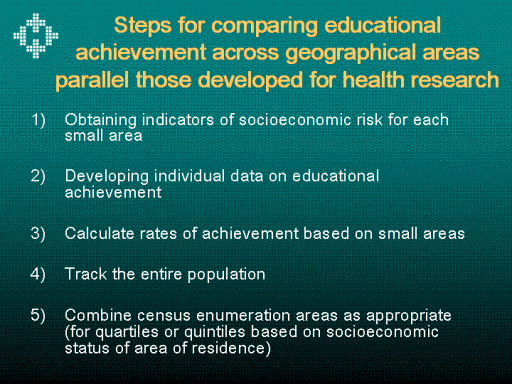 Steps for comparing educational achievement across geographical areas parallel those developed for health research

1) Obtaining indicators of socioeconomic risk for each small area

2) Developing individual data on educational achievement

3) Calculate rates of achievement based on small areas

4) Track the entire population

5) Combine census enumeration areas as appropriate (for quartiles or quintiles based on socioeconomic status of area of residence)